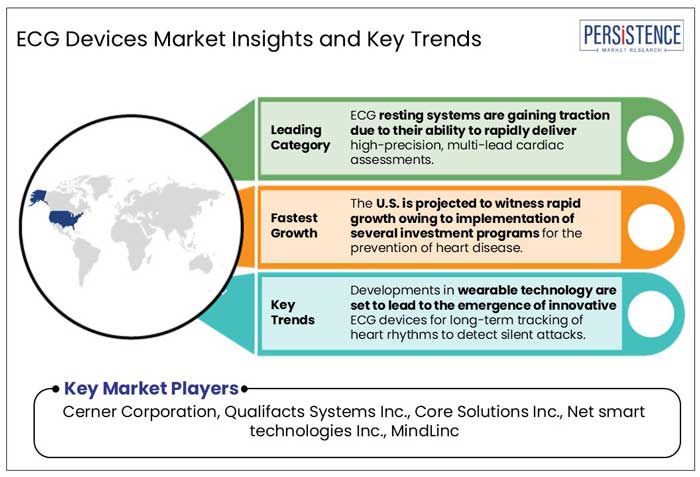 ECG Devices Market Insights and Key Trends

PERSISTENCE
MARKET RESEARCH

Leading Category

ECG resting systems are gaining traction due to their ability to rapidly deliver high-precision, multi-lead cardiac assessments.

Fastest Growth

The U.S. is projected to witness rapid growth owing to implementation of several investment programs for the prevention of heart disease.

Key Trends

Developments in wearable technology are set to lead to the emergence of innovative ECG devices for long-term tracking of heart rhythms to detect silent attacks.

Key Market Players

Cerner Corporation, Qualifacts Systems Inc., Core Solutions Inc., Net smart technologies Inc., MindLinc